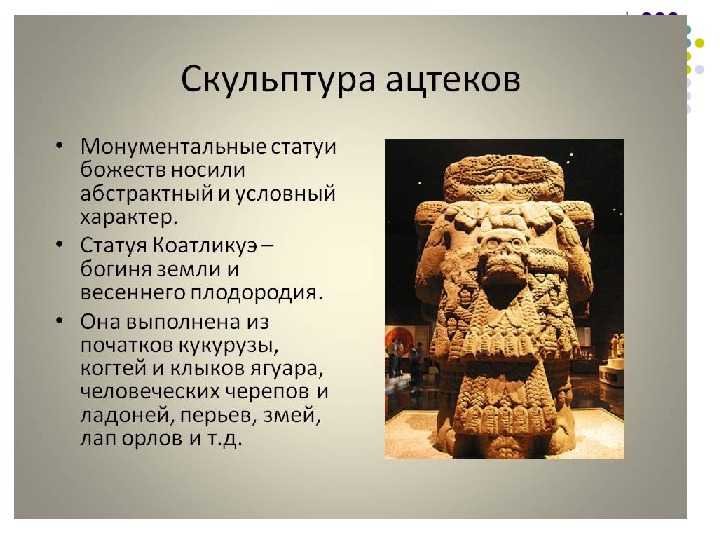 Скульптура ацтеков

• Монументальные статуи божеств носили абстрактный и условный характер.
• Статуя Коатликуэ – богиня земли и весеннего плодородия.
• Она выполнена из початков кукурузы, когтей и клыков ягуара, человеческих черепов и ладоней, перьев, змей, лап орлов и т.д.